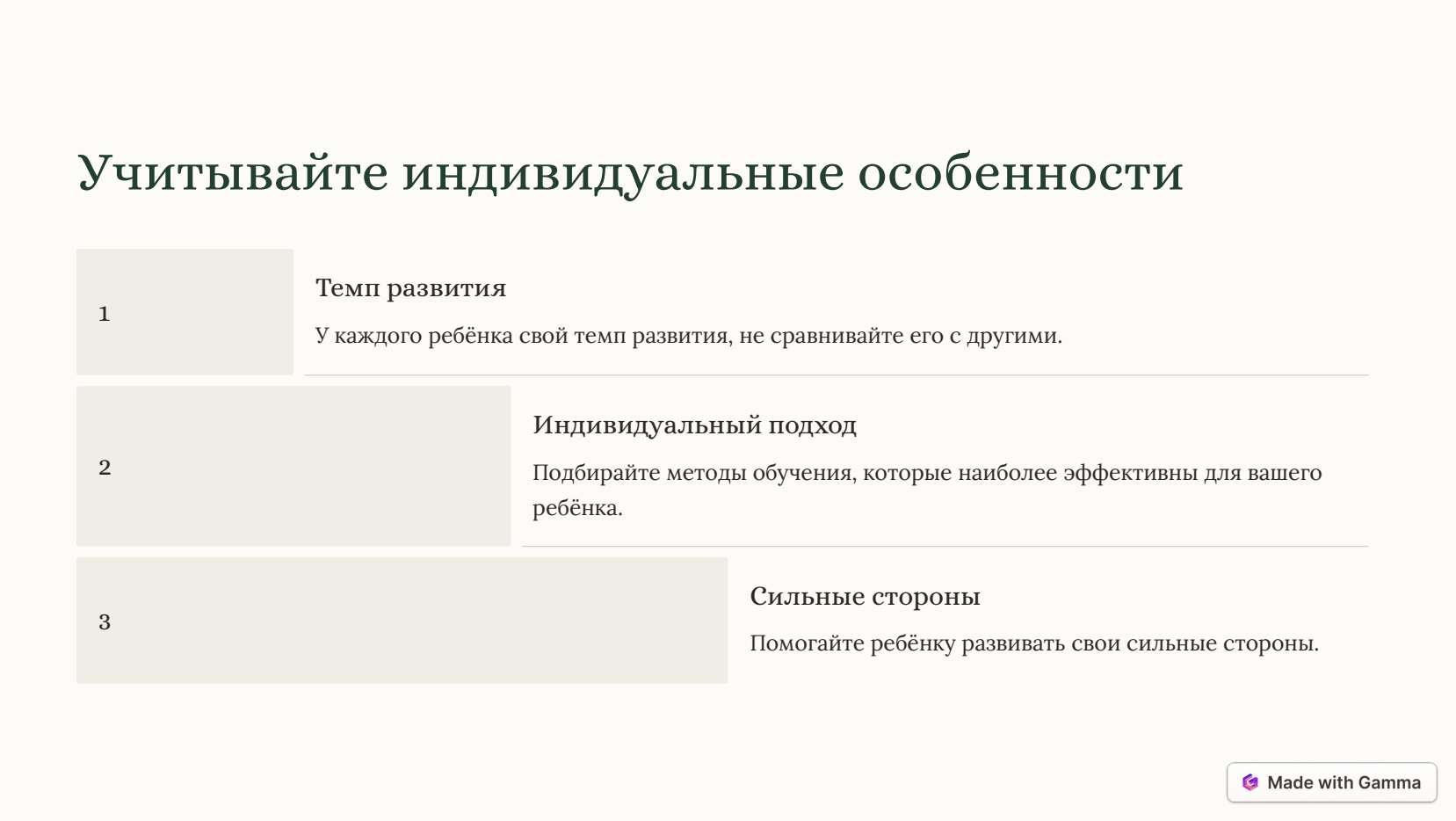 Учитывайте индивидуальные особенности

1

Темп развития

У каждого ребёнка свой темп развития, не сравнивайте его с другими.

2

Индивидуальный подход

Подбирайте методы обучения, которые наиболее эффективны для вашего ребёнка.

3

Сильные стороны

Помогайте ребёнку развивать свои сильные стороны.

Made with Gamma